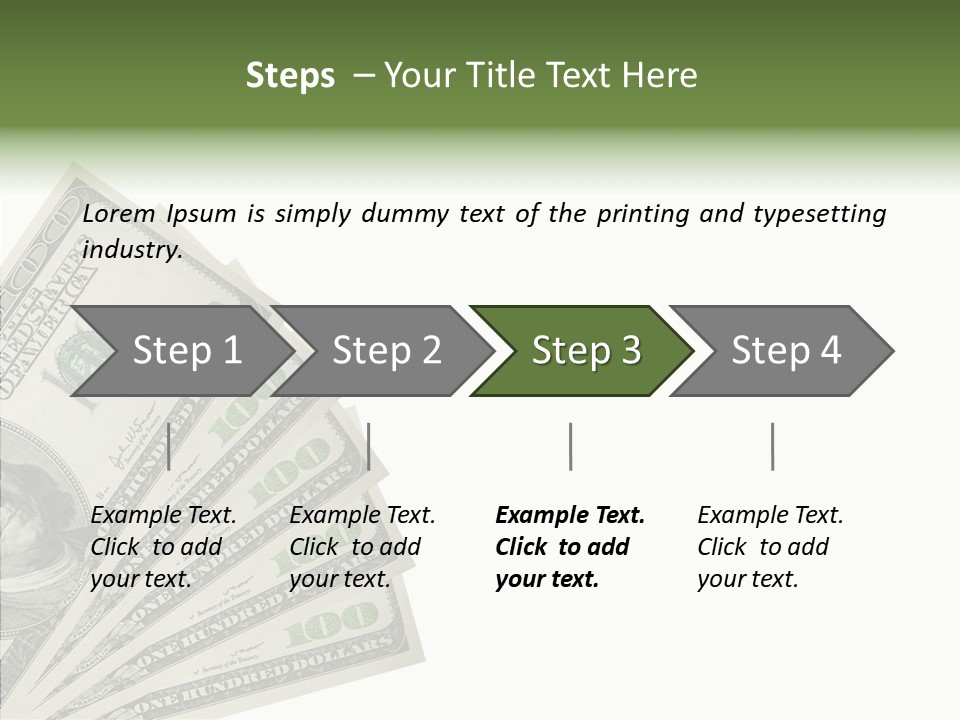 Steps – Your Title Text Here

Lorem Ipsum is simply dummy text of the printing and typesetting industry.

Step 1

Step 2

Step 3

Step 4

Example Text. Click to add your text.

Example Text. Click to add your text.

Example Text. Click to add your text.

Example Text. Click to add your text.